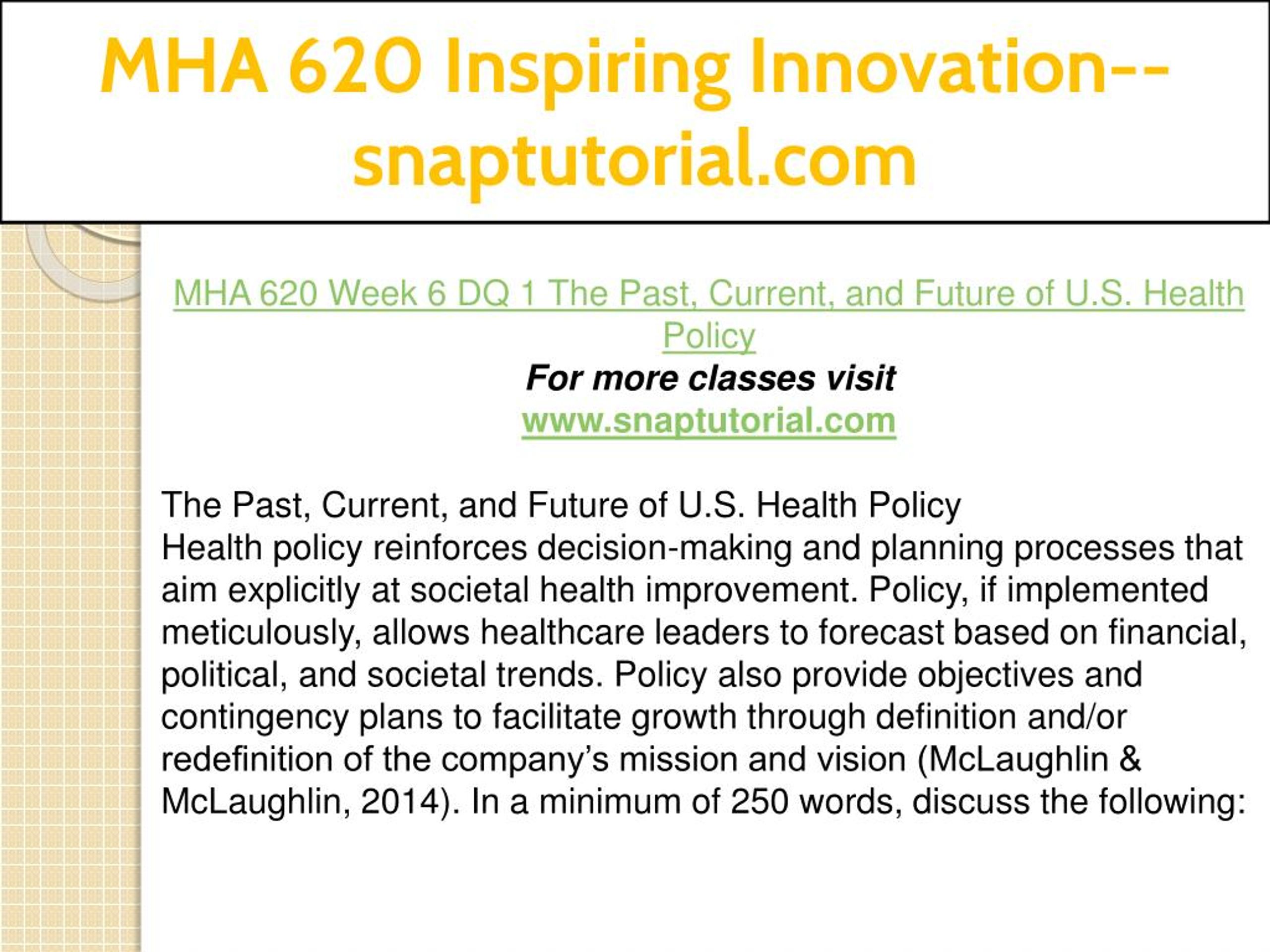 MHA 620 Inspiring Innovation--snaptutorial.com

MHA 620 Week 6 DQ 1 The Past, Current, and Future of U.S. Health Policy
For more classes visit
www.snaptutorial.com

The Past, Current, and Future of U.S. Health Policy
Health policy reinforces decision-making and planning processes that aim explicitly at societal health improvement. Policy, if implemented meticulously, allows healthcare leaders to forecast based on financial, political, and societal trends. Policy also provide objectives and contingency plans to facilitate growth through definition and/or redefinition of the company's mission and vision (McLaughlin & McLaughlin, 2014). In a minimum of 250 words, discuss the following: